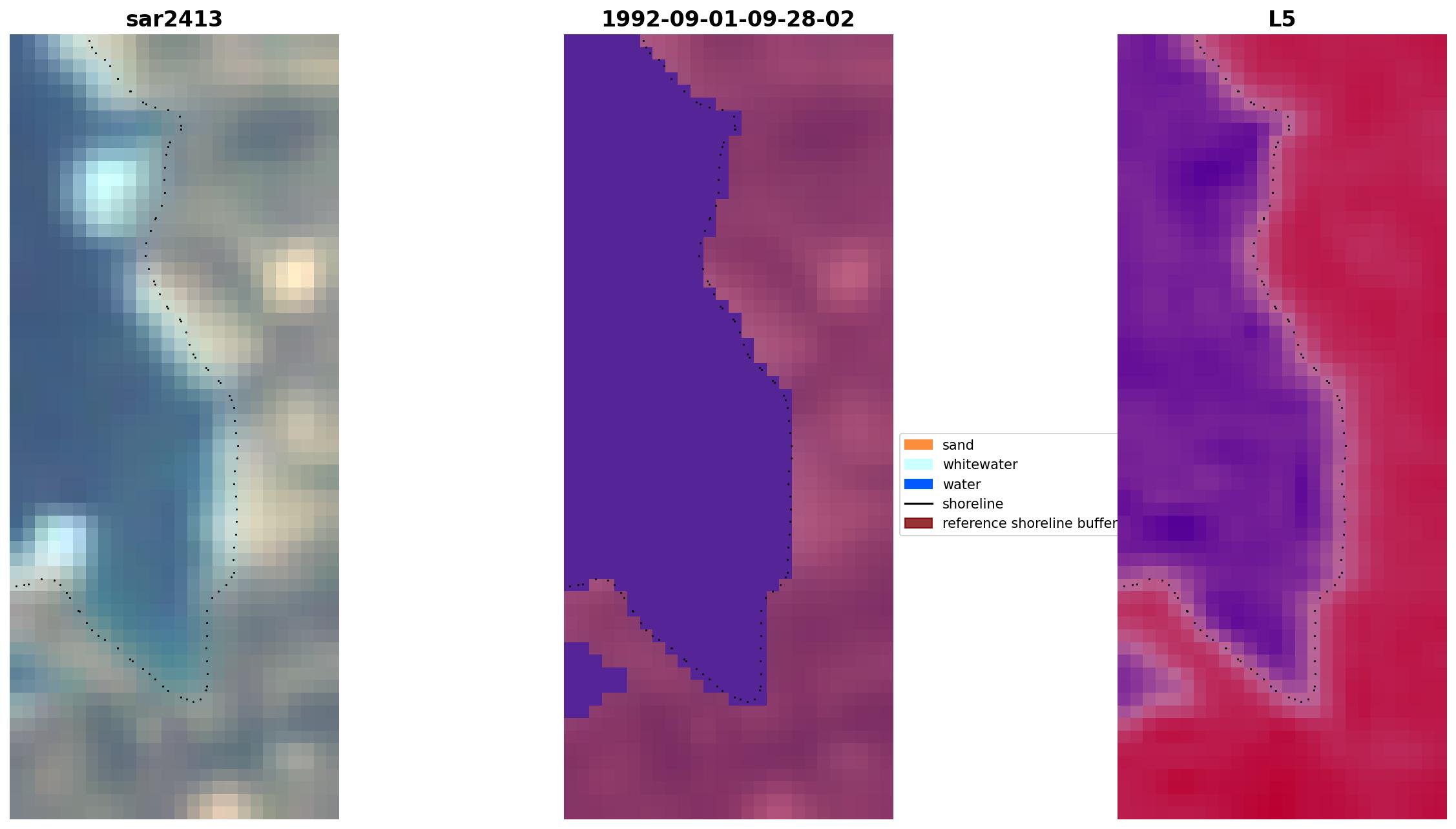 sar2413

1992-09-01-09-28-02

L5

sand
whitewater
water
shoreline
reference shoreline buffer